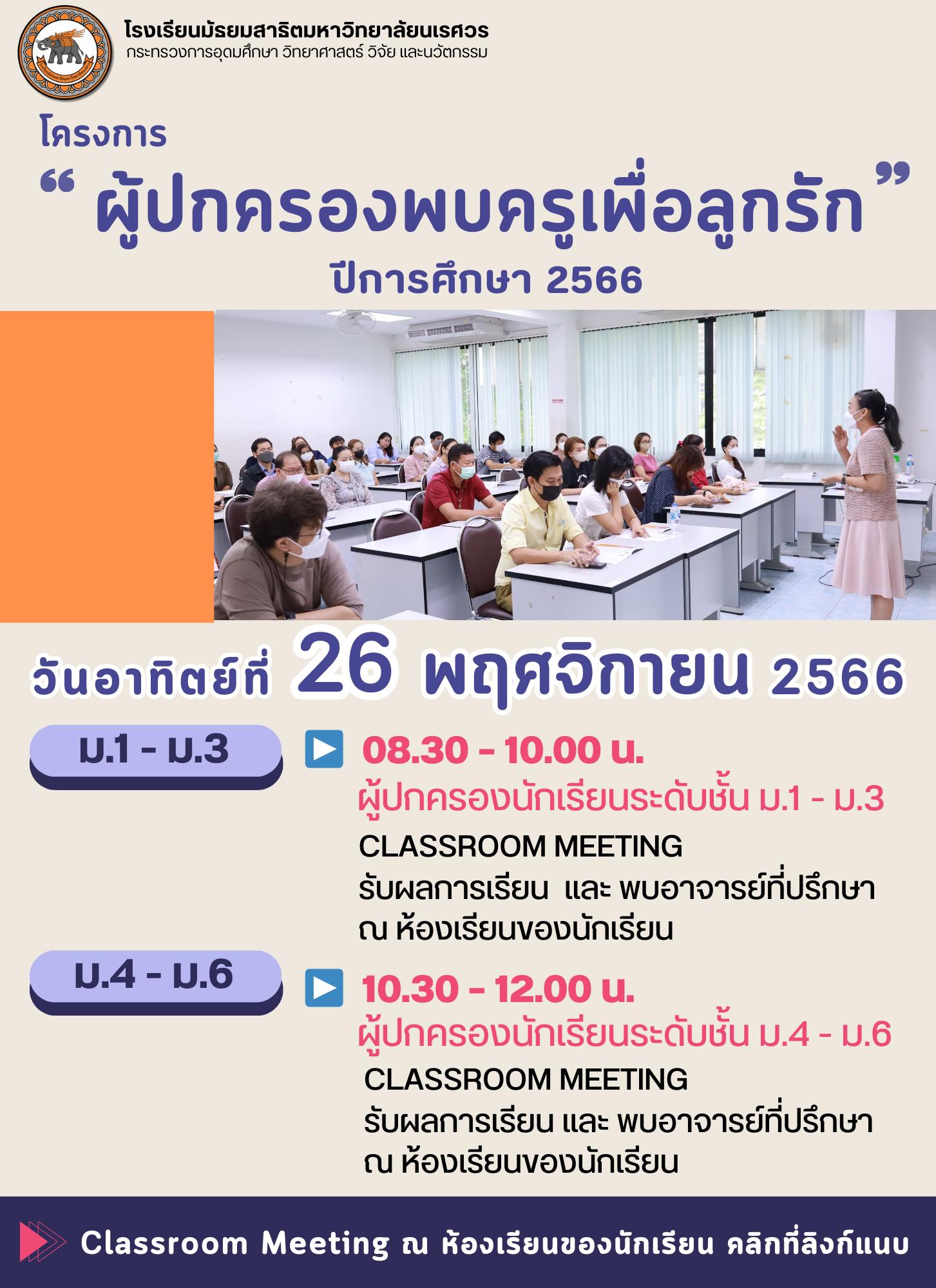 โรงเรียนมัธยมสาธิตมหาวิทยาลัยนเรศวร
กระทรวงการอุดมศึกษา วิทยาศาสตร์ วิจัย และนวัตกรรม

โครงการ
“ ผู้ปกครองพบครูเพื่อลูกรัก ”
ปีการศึกษา 2566

วันอาทิตย์ที่ 26 พฤศจิกายน 2566

ม.1 - ม.3

08.30 - 10.00 น.
ผู้ปกครองนักเรียนระดับชั้น ม.1 - ม.3
CLASSROOM MEETING
รับผลการเรียน และ พบอาจารย์ที่ปรึกษา
ณ ห้องเรียนของนักเรียน

ม.4 - ม.6

10.30 - 12.00 น.
ผู้ปกครองนักเรียนระดับชั้น ม.4 - ม.6
CLASSROOM MEETING
รับผลการเรียน และ พบอาจารย์ที่ปรึกษา
ณ ห้องเรียนของนักเรียน

Classroom Meeting ณ ห้องเรียนของนักเรียน คลิกที่ลิงก์แนบ